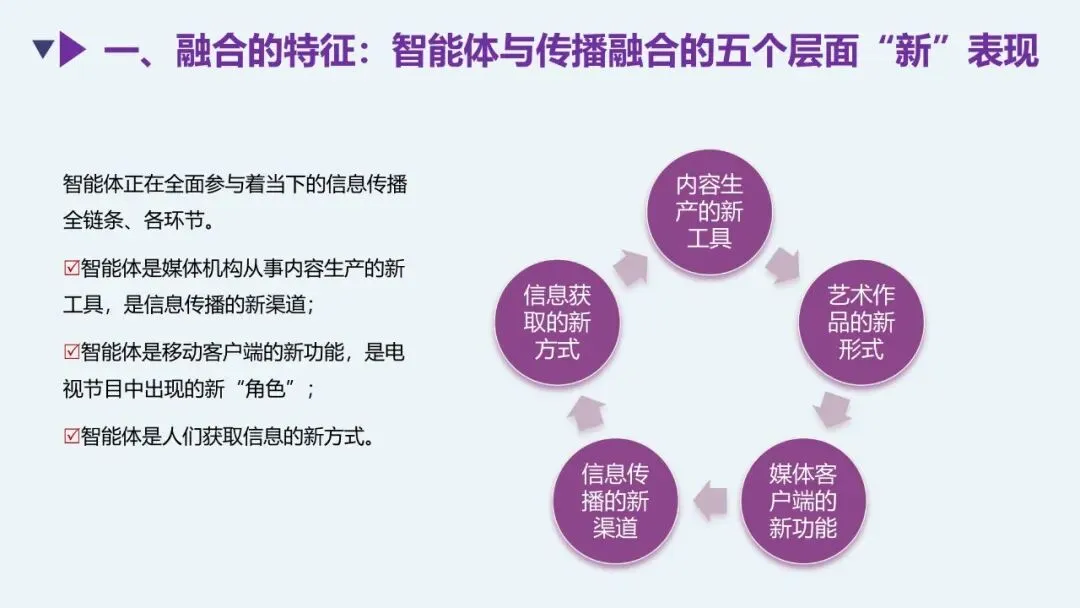 一、融合的特征：智能体与传播融合的五个层面“新”表现

智能体正在全面参与着当下的信息传播全链条、各环节。

☑智能体是媒体机构从事内容生产的新工具，是信息传播的新渠道；

☑智能体是移动客户端的新功能，是电视节目中出现的新“角色”；

☑智能体是人们获取信息的新方式。

内容生产的新工具

艺术作品的新形式

媒体客户端的新功能

信息传播的新渠道

信息获取的新方式